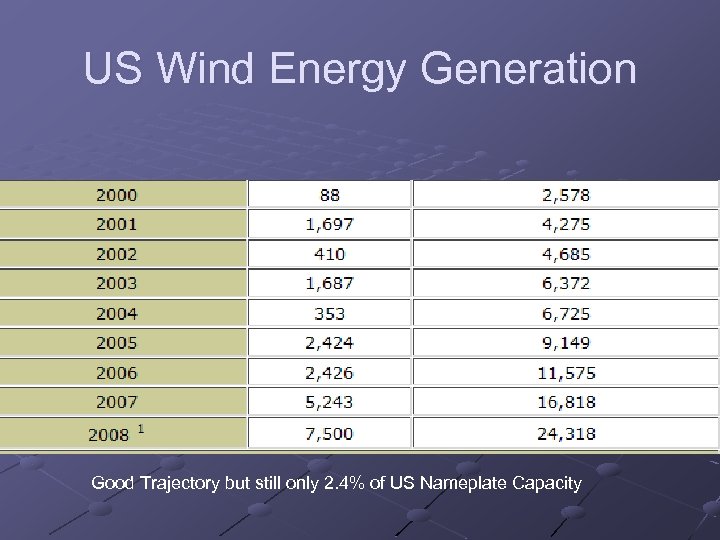 US Wind Energy Generation

| | | |
|---|---|---|
| 2000 | 88 | 2,578 |
| 2001 | 1,697 | 4,275 |
| 2002 | 410 | 4,685 |
| 2003 | 1,687 | 6,372 |
| 2004 | 353 | 6,725 |
| 2005 | 2,424 | 9,149 |
| 2006 | 2,426 | 11,575 |
| 2007 | 5,243 | 16,818 |
| 2008 $^1$ | 7,500 | 24,318 |

Good Trajectory but still only 2.4% of US Nameplate Capacity